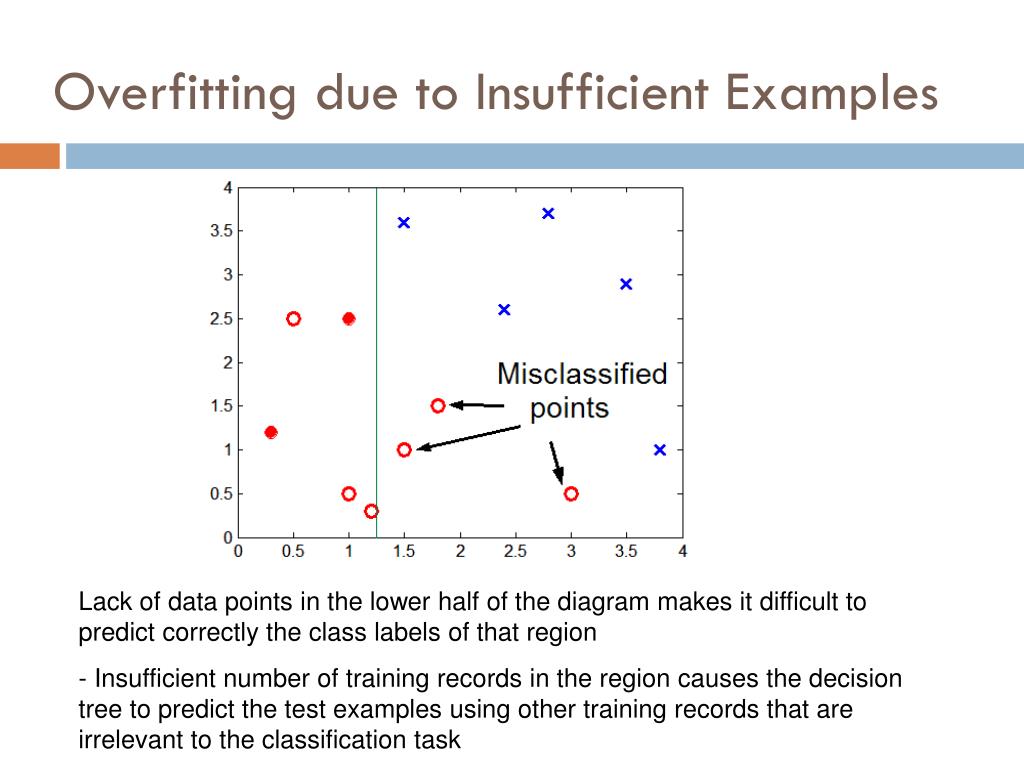 Overfitting due to Insufficient Examples

4
3.5
3
2.5
2
1.5
1
0.5
0
0 0.5 1 1.5 2 2.5 3 3.5 4

Misclassified points

Lack of data points in the lower half of the diagram makes it difficult to predict correctly the class labels of that region

- Insufficient number of training records in the region causes the decision tree to predict the test examples using other training records that are irrelevant to the classification task